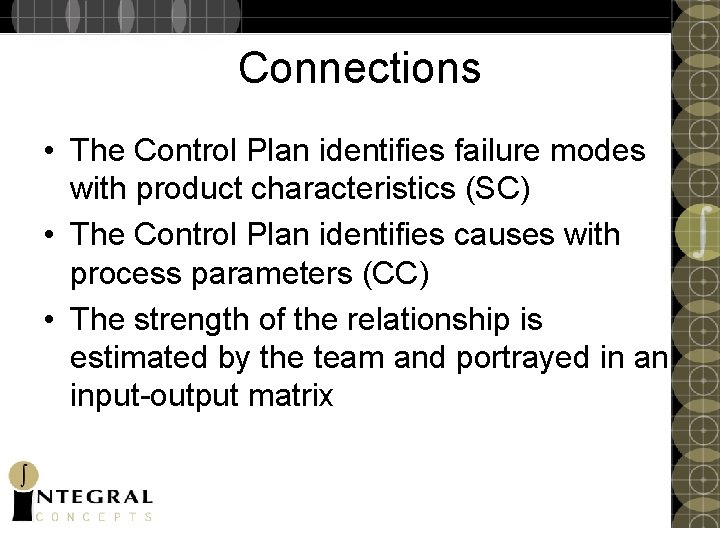 Connections

• The Control Plan identifies failure modes with product characteristics (SC)
• The Control Plan identifies causes with process parameters (CC)
• The strength of the relationship is estimated by the team and portrayed in an input-output matrix

INTEGRAL
CONCEPTS